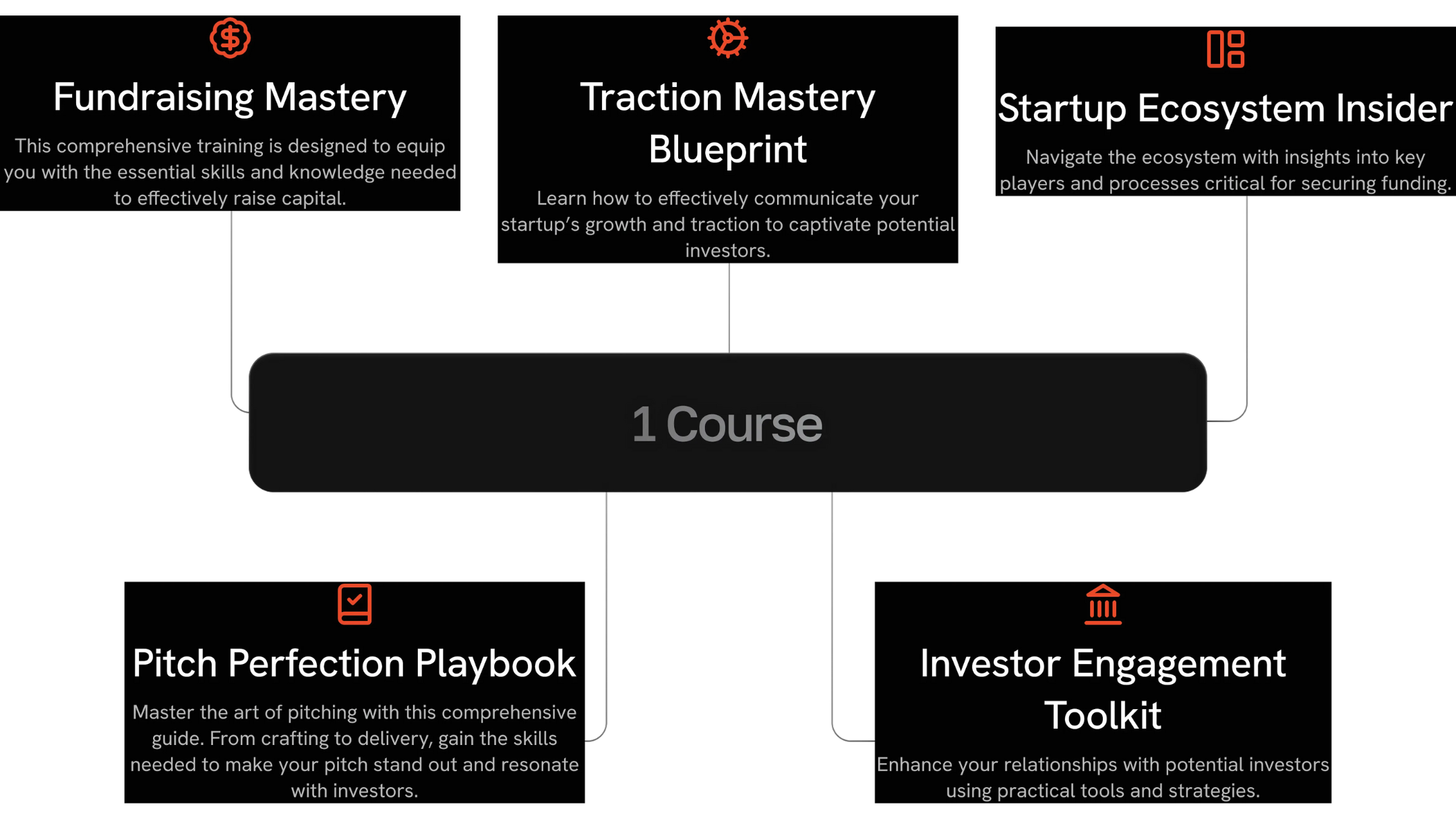 Fundraising Mastery

This comprehensive training is designed to equip you with the essential skills and knowledge needed to effectively raise capital.

Traction Mastery Blueprint

Learn how to effectively communicate your startup's growth and traction to captivate potential investors.

Startup Ecosystem Insider

Navigate the ecosystem with insights into key players and processes critical for securing funding.

1 Course

Pitch Perfection Playbook

Master the art of pitching with this comprehensive guide. From crafting to delivery, gain the skills needed to make your pitch stand out and resonate with investors.

Investor Engagement Toolkit

Enhance your relationships with potential investors using practical tools and strategies.